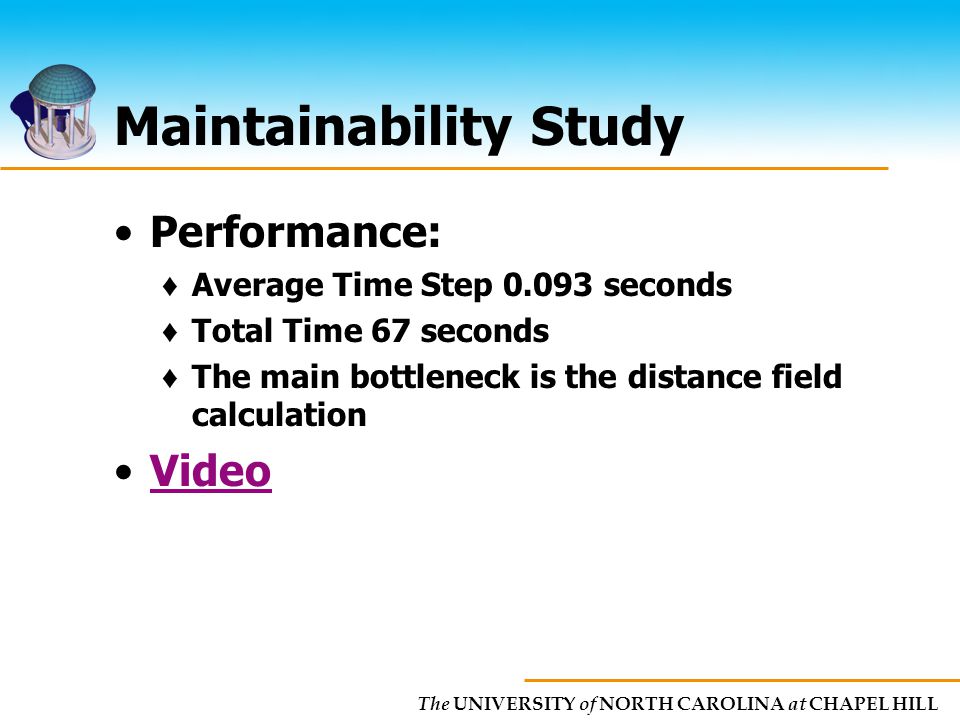 Maintainability Study

• Performance:
♦ Average Time Step 0.093 seconds
♦ Total Time 67 seconds
♦ The main bottleneck is the distance field calculation

• Video

The UNIVERSITY of NORTH CAROLINA at CHAPEL HILL